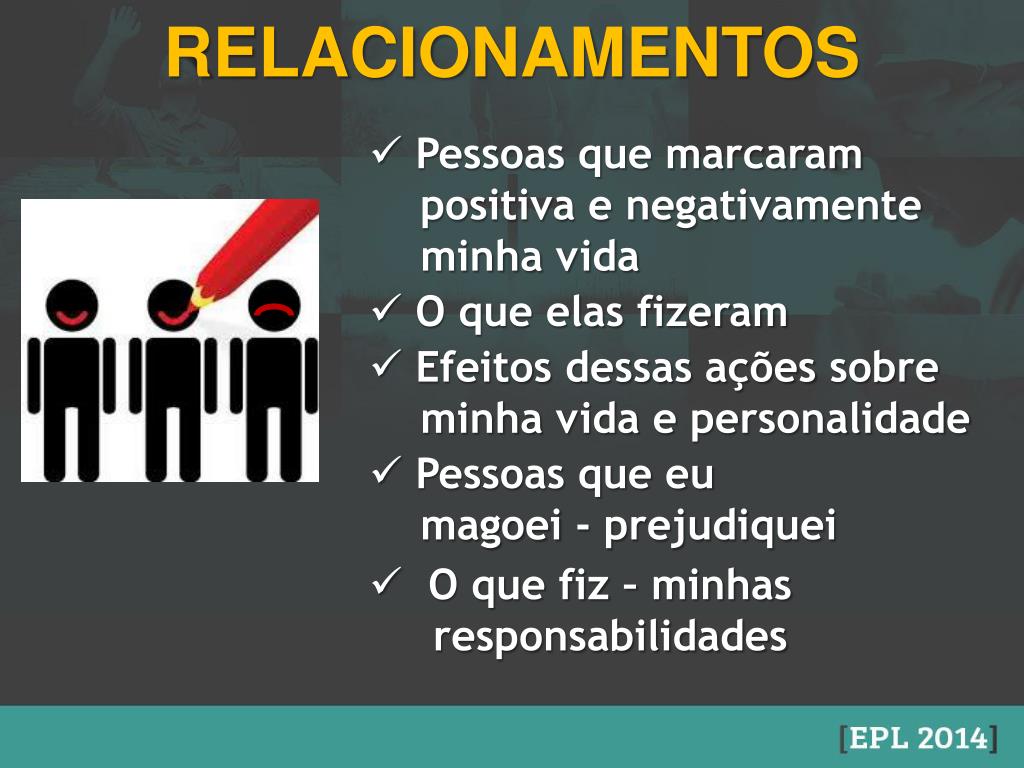 RELACIONAMENTOS

✓ Pessoas que marcaram positiva e negativamente minha vida

✓ O que elas fizeram

✓ Efeitos dessas ações sobre minha vida e personalidade

✓ Pessoas que eu magoei - prejudiquei

✓ O que fiz – minhas responsabilidades

[EPL 2014]